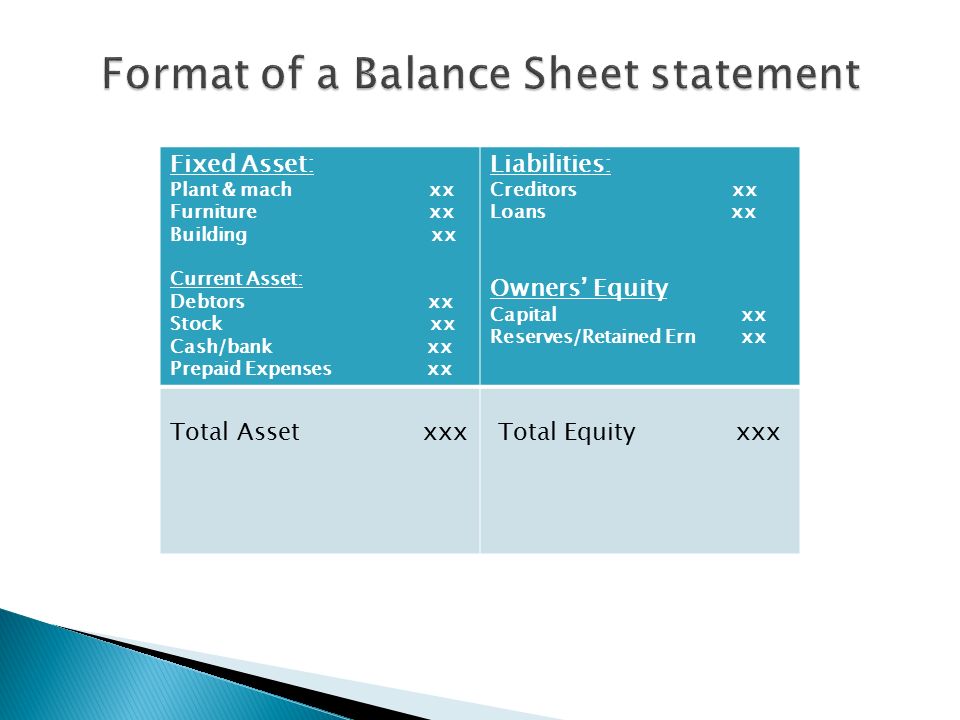 Format of a Balance Sheet statement

| Fixed Asset:<br>Plant & mach xx<br>Furniture xx<br>Building xx<br><br>Current Asset:<br>Debtors xx<br>Stock xx<br>Cash/bank xx<br>Prepaid Expenses xx | Liabilities:<br>Creditors xx<br>Loans xx<br><br>Owners' Equity<br>Capital xx<br>Reserves/Retained Ern xx |
|---|---|
| Total Asset xxx | Total Equity xxx |